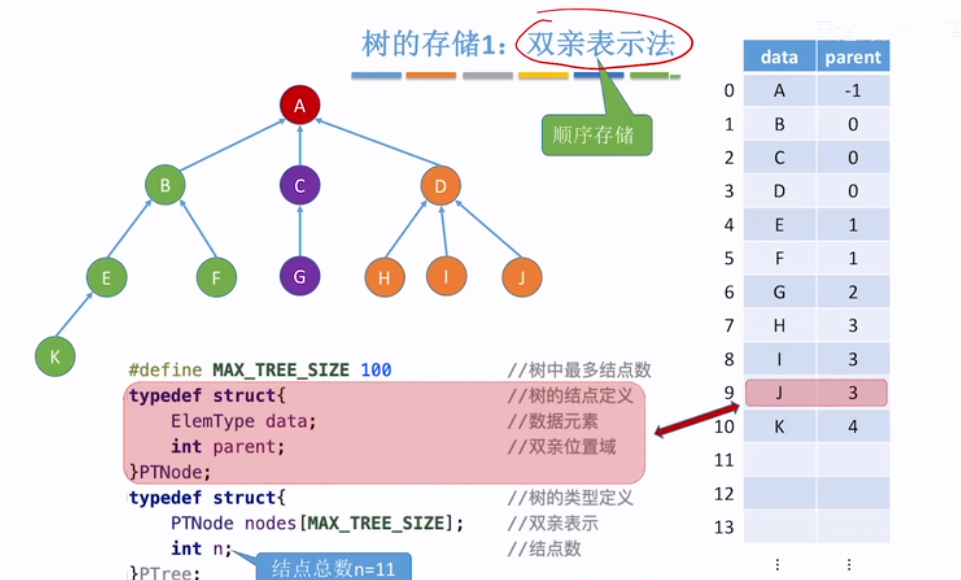 树的存储1：双亲表示法

顺序存储

A
B C D
E F G H I J
K

#define MAX_TREE_SIZE 100 //树中最多结点数
typedef struct{ //树的结点定义
ElemType data; //数据元素
int parent; //双亲位置域
}PTNode;
typedef struct{ //树的类型定义
PTNode nodes[MAX_TREE_SIZE]; //双亲表示
int n; //结点数
}PTree;

结点总数n=11

| | data | parent |
|---|---|---|
| 0 | A | -1 |
| 1 | B | 0 |
| 2 | C | 0 |
| 3 | D | 0 |
| 4 | E | 1 |
| 5 | F | 1 |
| 6 | G | 2 |
| 7 | H | 3 |
| 8 | I | 3 |
| 9 | J | 3 |
| 10 | K | 4 |
| 11 | | |
| 12 | | |
| 13 | | |
| | ⋮ | ⋮ |